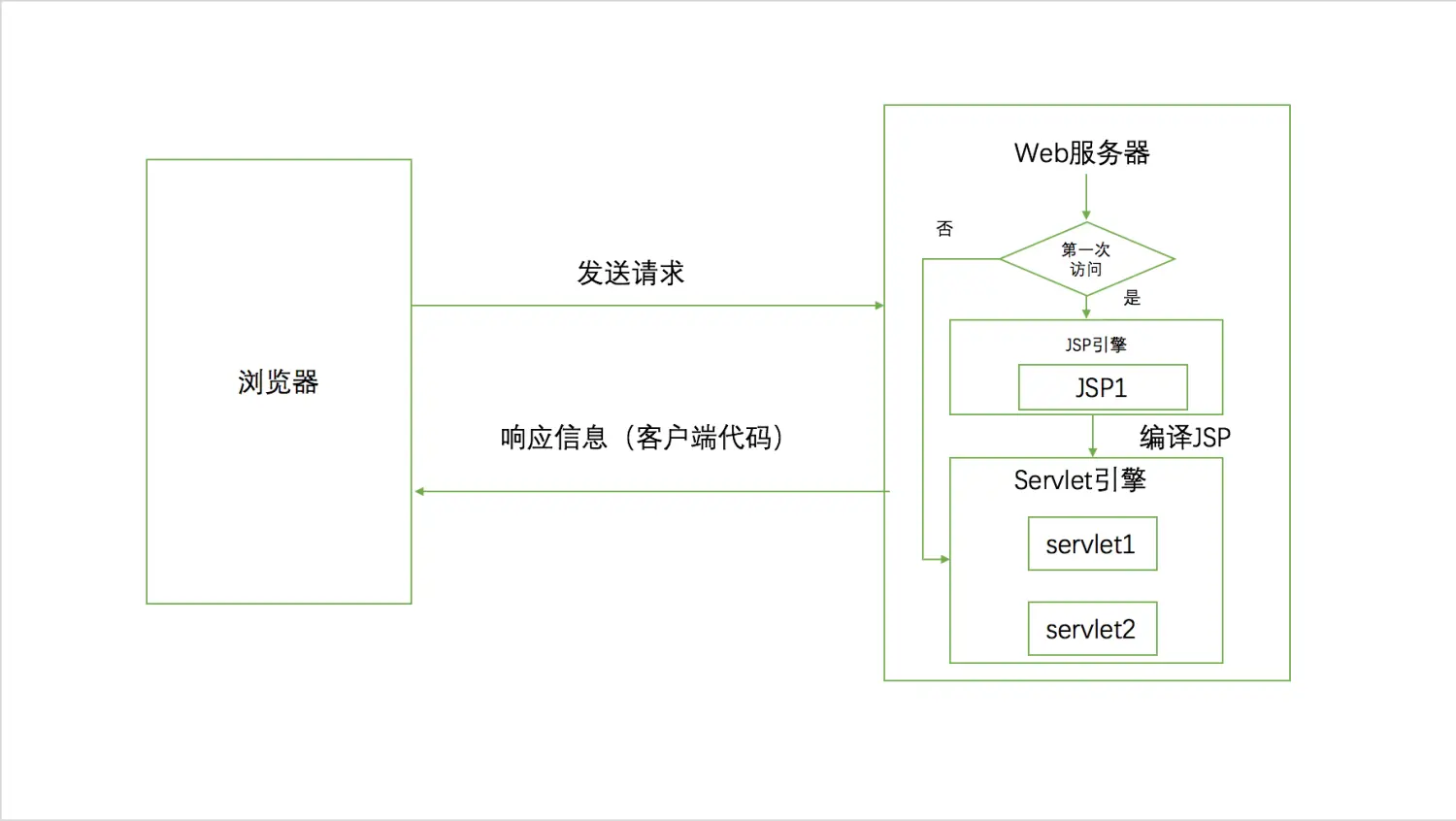 浏览器

发送请求

响应信息（客户端代码）

Web服务器

否

第一次访问

是

JSP引擎

JSP1

编译JSP

Servlet引擎

servlet1

servlet2